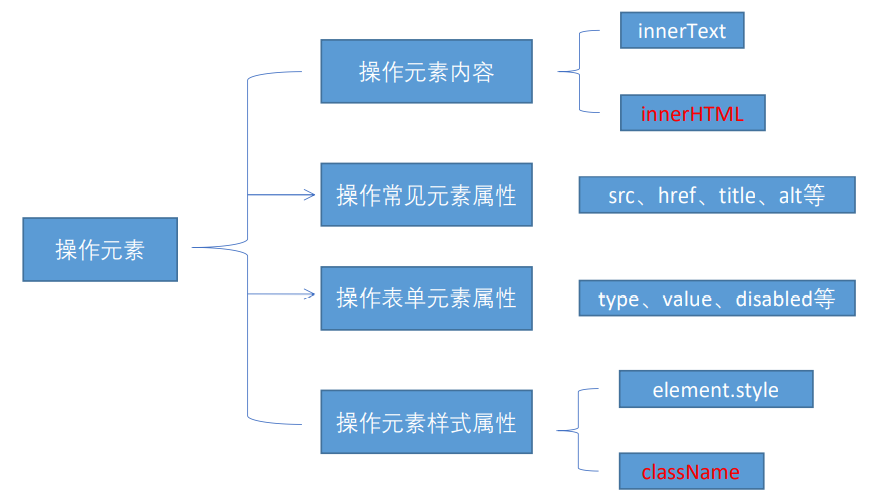 操作元素

操作元素内容

innerText

innerHTML

操作常见元素属性

src、href、title、alt等

操作表单元素属性

type、value、disabled等

操作元素样式属性

element.style

className